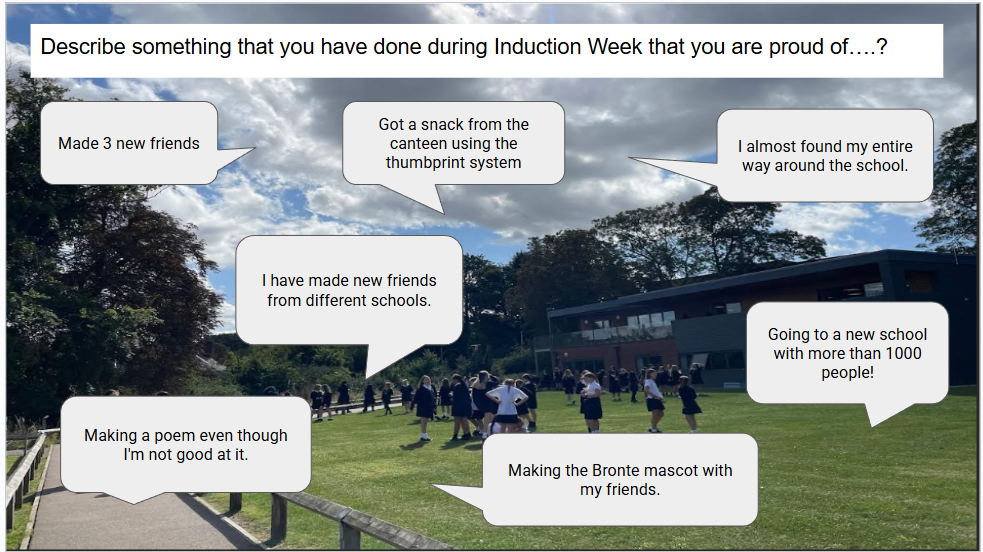 Describe something that you have done during Induction Week that you are proud of….?

Made 3 new friends

Got a snack from the canteen using the thumbprint system

I almost found my entire way around the school.

I have made new friends from different schools.

Going to a new school with more than 1000 people!

Making a poem even though I'm not good at it.

Making the Bronte mascot with my friends.